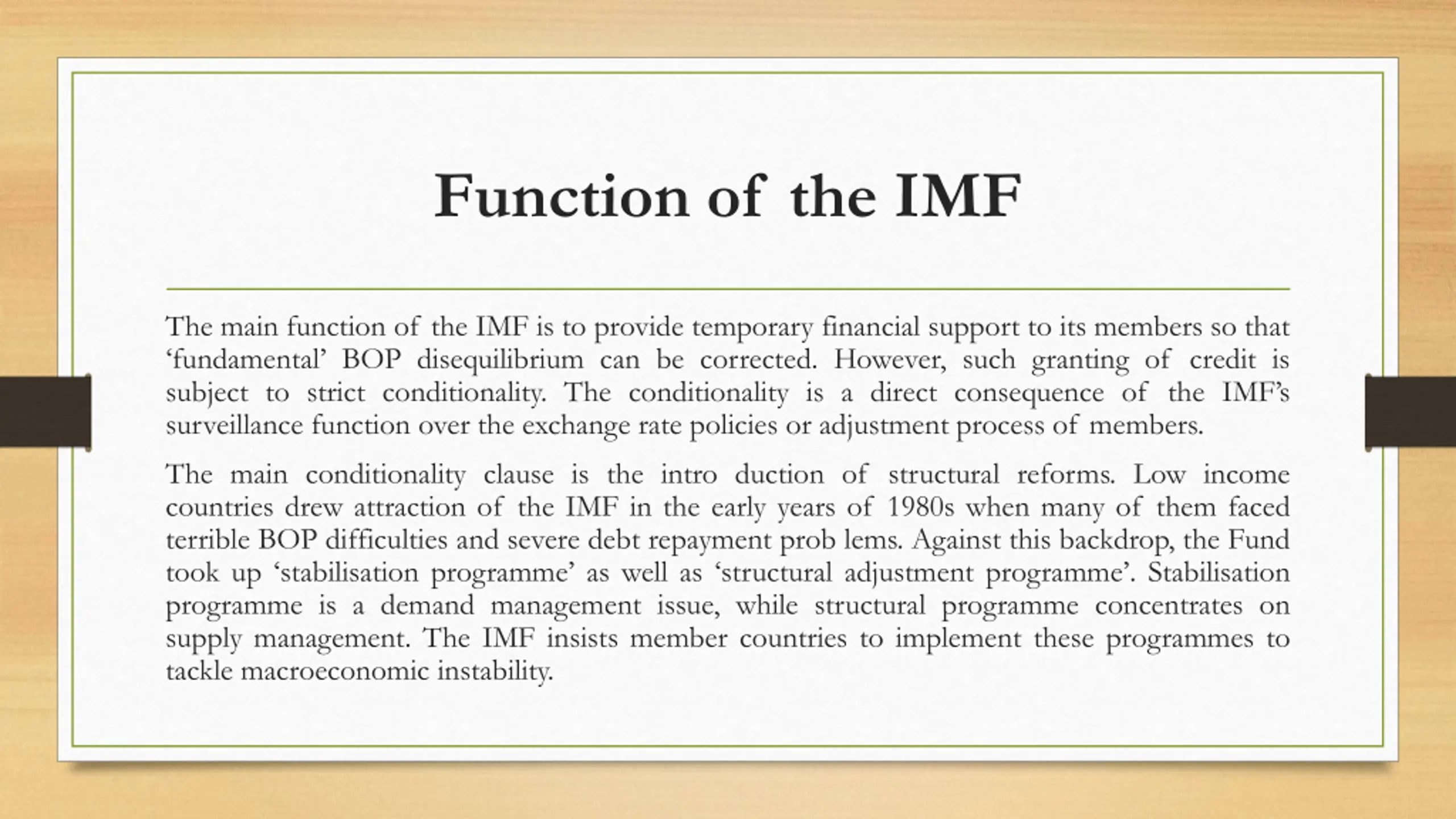 Function of the IMF

The main function of the IMF is to provide temporary financial support to its members so that ‘fundamental’ BOP disequilibrium can be corrected. However, such granting of credit is subject to strict conditionality. The conditionality is a direct consequence of the IMF’s surveillance function over the exchange rate policies or adjustment process of members.

The main conditionality clause is the intro duction of structural reforms. Low income countries drew attraction of the IMF in the early years of 1980s when many of them faced terrible BOP difficulties and severe debt repayment prob lems. Against this backdrop, the Fund took up ‘stabilisation programme’ as well as ‘structural adjustment programme’. Stabilisation programme is a demand management issue, while structural programme concentrates on supply management. The IMF insists member countries to implement these programmes to tackle macroeconomic instability.